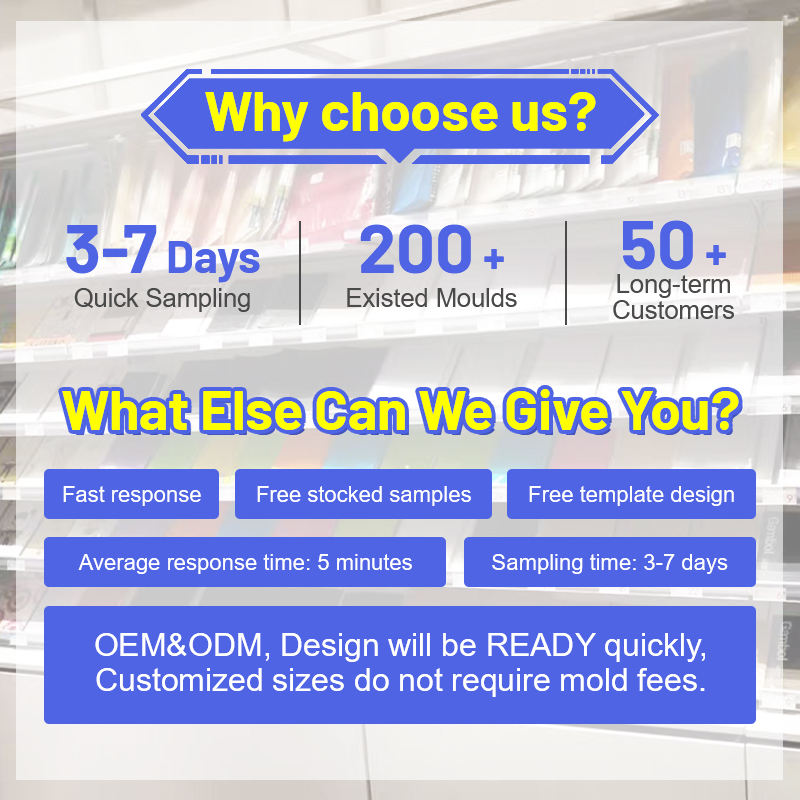 Why choose us?

3-7 Days
Quick Sampling

200 +
Existed Moulds

50 +
Long-term
Customers

What Else Can We Give You?

Fast response

Free stocked samples

Free template design

Average response time: 5 minutes

Sampling time: 3-7 days

OEM&ODM, Design will be READY quickly, Customized sizes do not require mold fees.